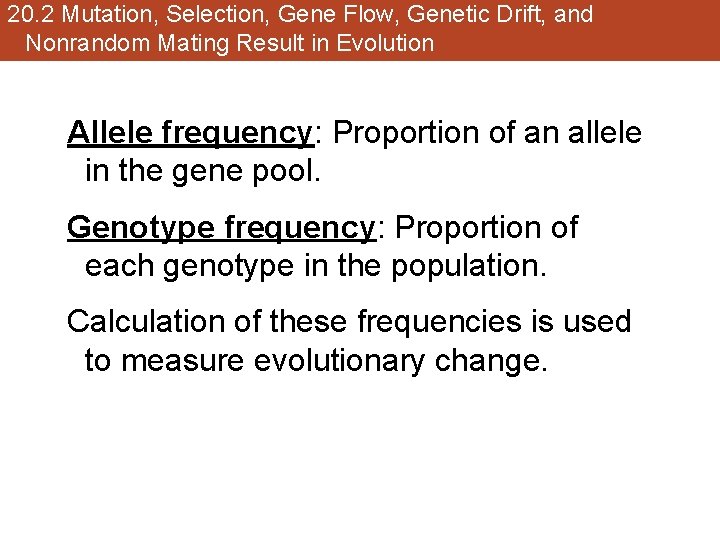 20.2 Mutation, Selection, Gene Flow, Genetic Drift, and Nonrandom Mating Result in Evolution

Allele frequency: Proportion of an allele in the gene pool.

Genotype frequency: Proportion of each genotype in the population.

Calculation of these frequencies is used to measure evolutionary change.